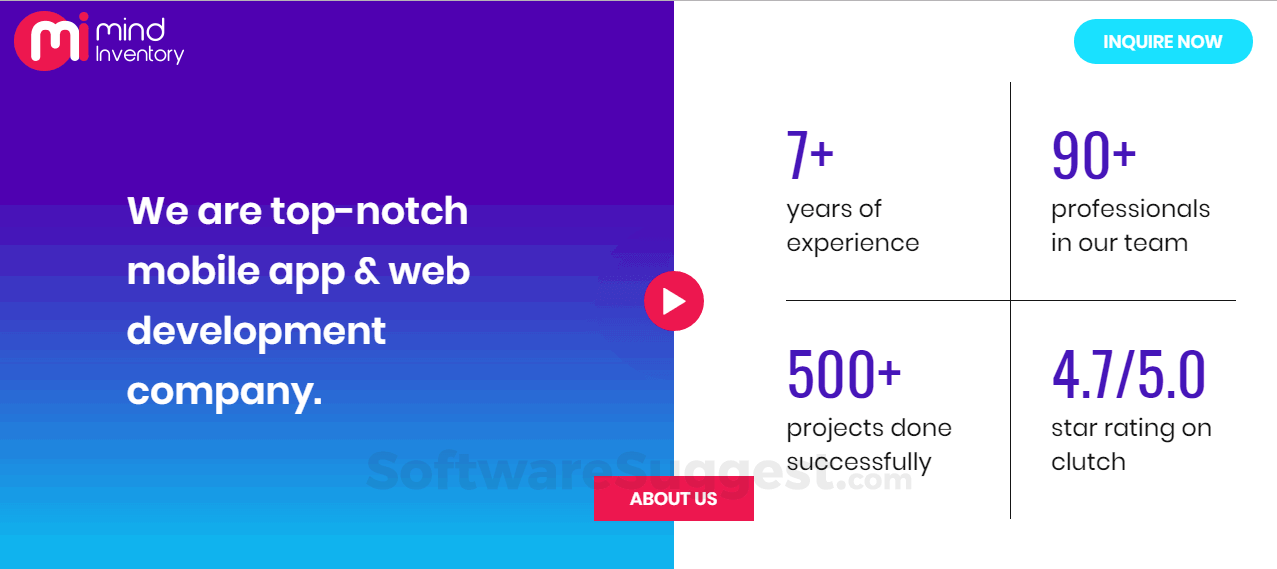 mi mind Inventory

INQUIRE NOW

We are top-notch mobile app & web development company.

7+
years of experience

90+
professionals in our team

500+
projects done successfully

4.7/5.0
star rating on clutch

SoftwareSuggest.com

ABOUT US